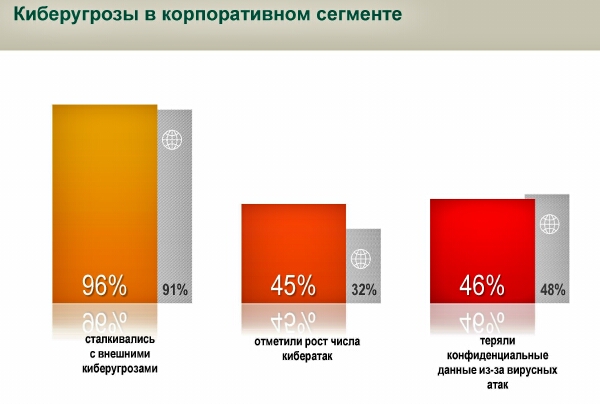 Киберугрозы в корпоративном сегменте

96%

91%

сталкивались с внешними киберугрозами

45%

32%

отметили рост числа кибератак

46%

48%

теряли конфиденциальные данные из-за вирусных атак